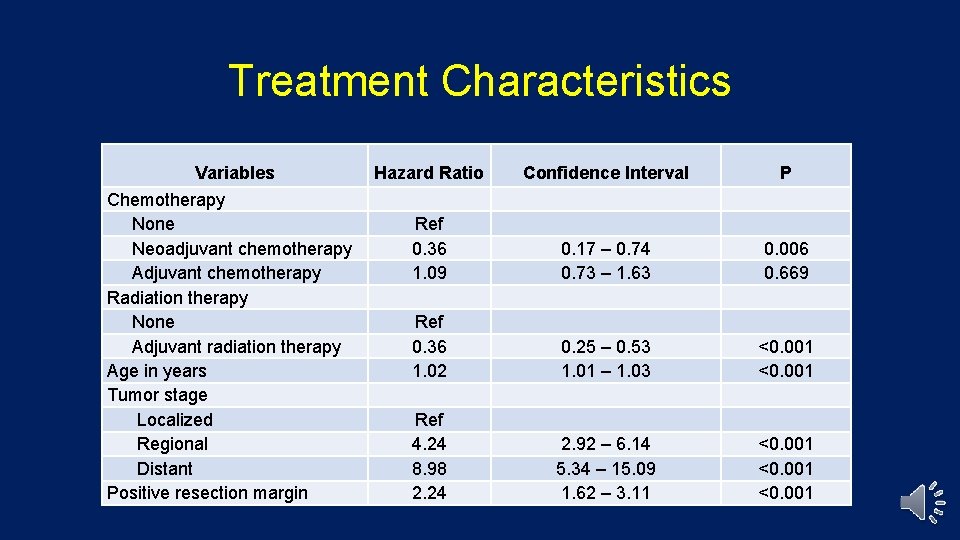 Treatment Characteristics

| Variables | Hazard Ratio | Confidence Interval | P |
|---|---|---|---|
| Chemotherapy | | | |
| None | Ref | | |
| Neoadjuvant chemotherapy | 0.36 | 0.17 – 0.74 | 0.006 |
| Adjuvant chemotherapy | 1.09 | 0.73 – 1.63 | 0.669 |
| Radiation therapy | | | |
| None | Ref | | |
| Adjuvant radiation therapy | 0.36 | 0.25 – 0.53 | <0.001 |
| Age in years | 1.02 | 1.01 – 1.03 | <0.001 |
| Tumor stage | | | |
| Localized | Ref | | |
| Regional | 4.24 | 2.92 – 6.14 | <0.001 |
| Distant | 8.98 | 5.34 – 15.09 | <0.001 |
| Positive resection margin | 2.24 | 1.62 – 3.11 | <0.001 |